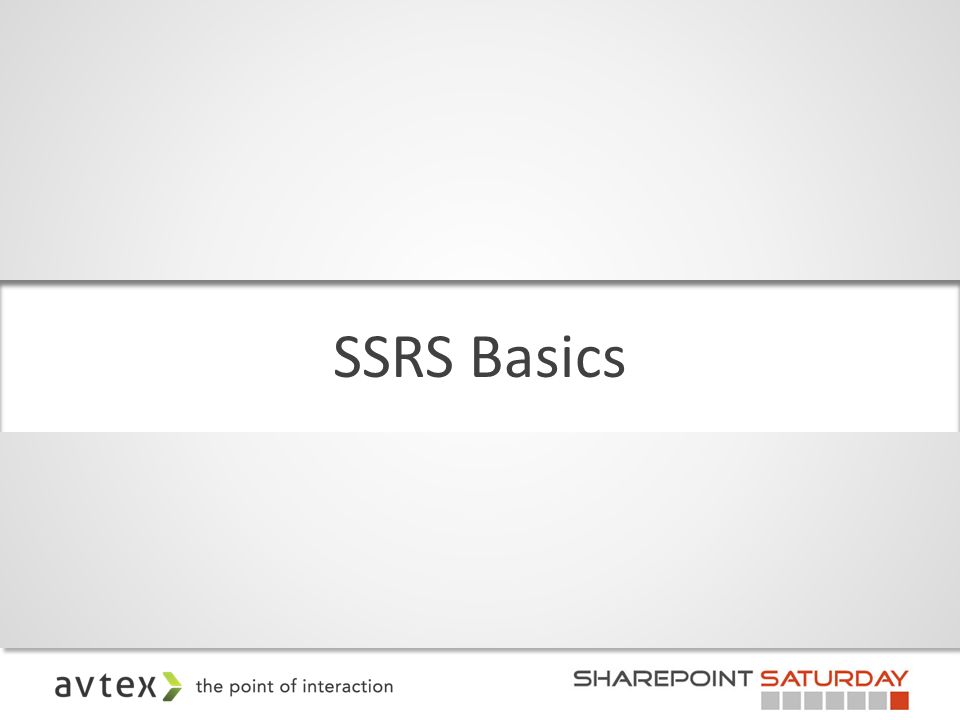 SSRS Basics

avtex the point of interaction

SHAREPOINT SATURDAY